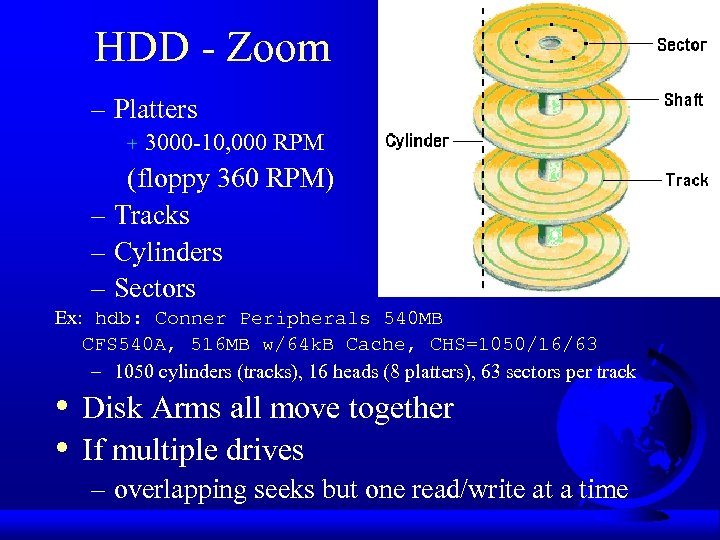 HDD - Zoom

– Platters

+ 3000-10,000 RPM

(floppy 360 RPM)

– Tracks

– Cylinders

– Sectors

Sector

Shaft

Cylinder

Track

Ex: hdb: Conner Peripherals 540MB CFS540A, 516MB w/64kB Cache, CHS=1050/16/63

– 1050 cylinders (tracks), 16 heads (8 platters), 63 sectors per track

• Disk Arms all move together

• If multiple drives

– overlapping seeks but one read/write at a time